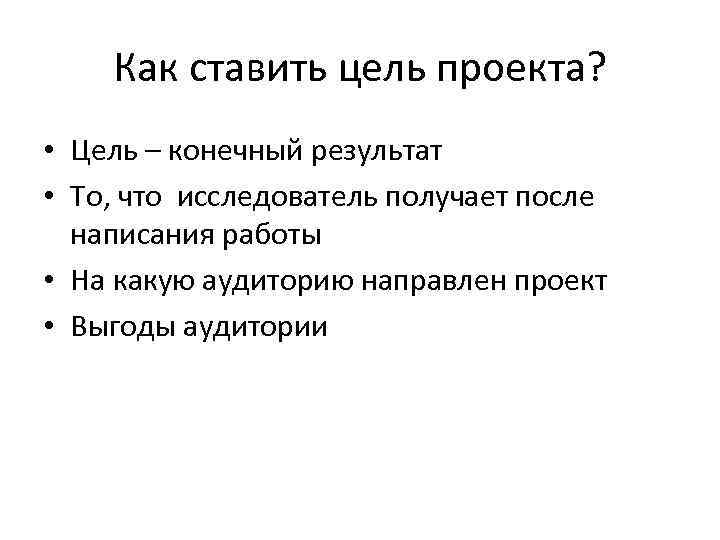 Как ставить цель проекта?

• Цель – конечный результат
• То, что исследователь получает после написания работы
• На какую аудиторию направлен проект
• Выгоды аудитории